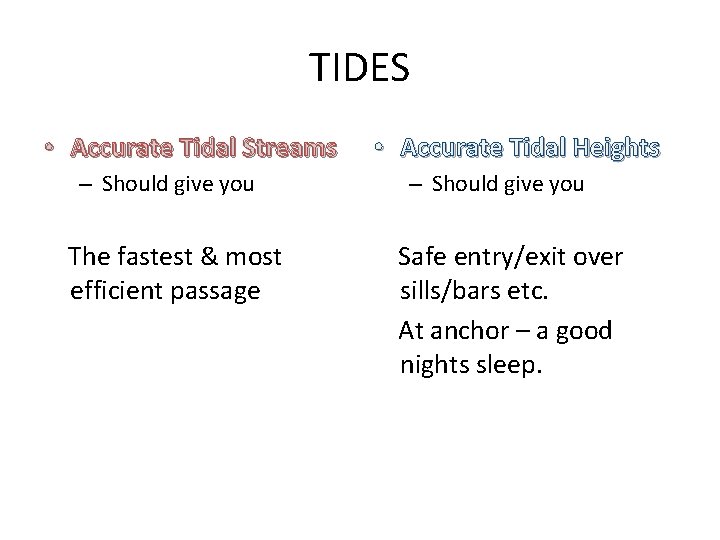 TIDES

• Accurate Tidal Streams
– Should give you

The fastest & most efficient passage

• Accurate Tidal Heights
– Should give you

Safe entry/exit over sills/bars etc.

At anchor – a good nights sleep.